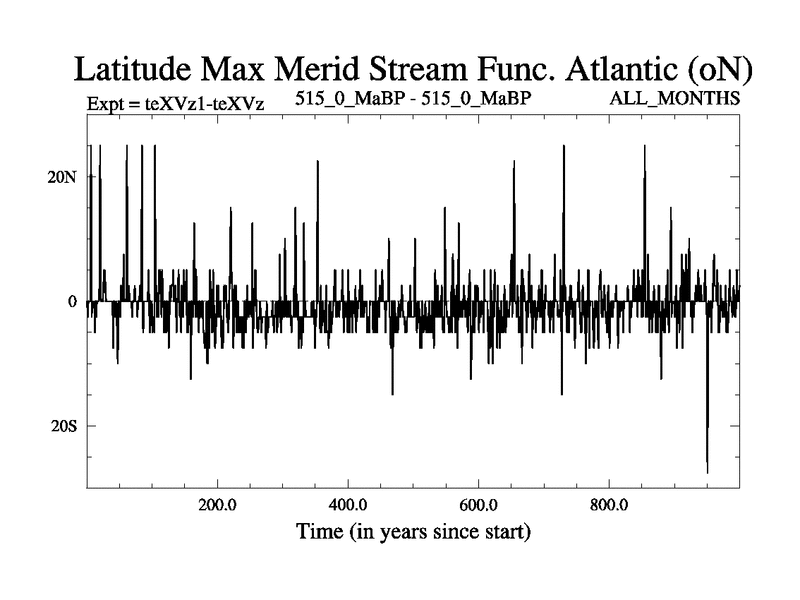 Latitude Max Merid Stream Func. Atlantic (oN)

Expt = teXVz1-teXVz

515_0_MaBP - 515_0_MaBP

ALL_MONTHS

20N

0

20S

200.0

400.0

600.0

800.0

Time (in years since start)